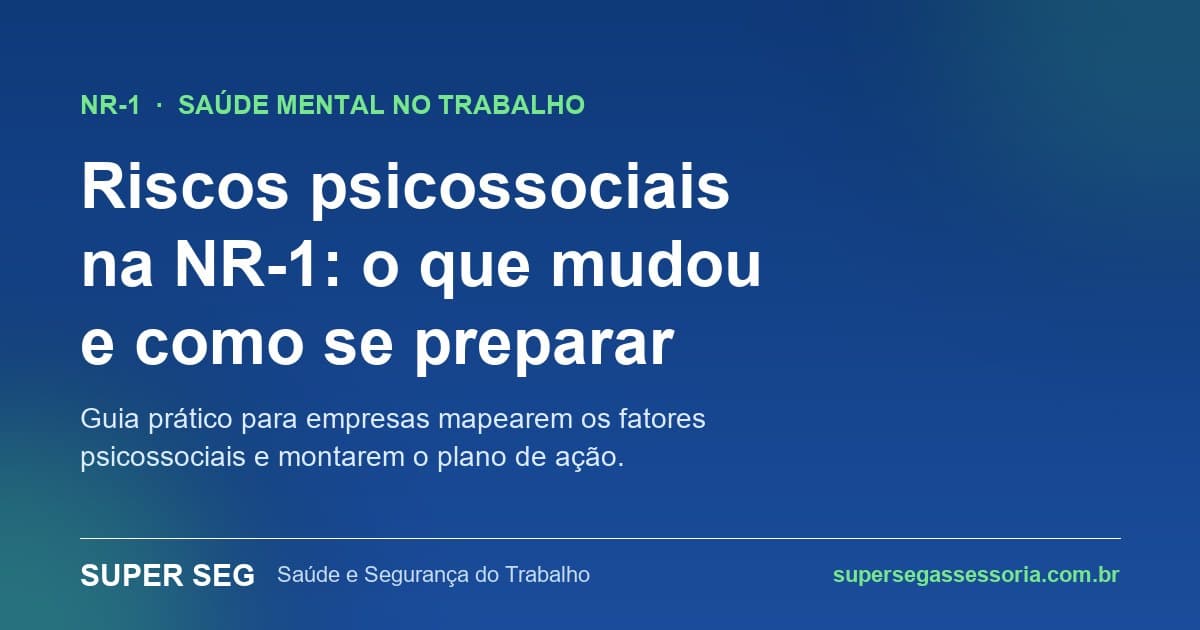 NR-1 · SAÚDE MENTAL NO TRABALHO

Riscos psicossociais na NR-1: o que mudou e como se preparar

Guia prático para empresas mapearem os fatores psicossociais e montarem o plano de ação.

SUPER SEG Saúde e Segurança do Trabalho

supersegassessoria.com.br